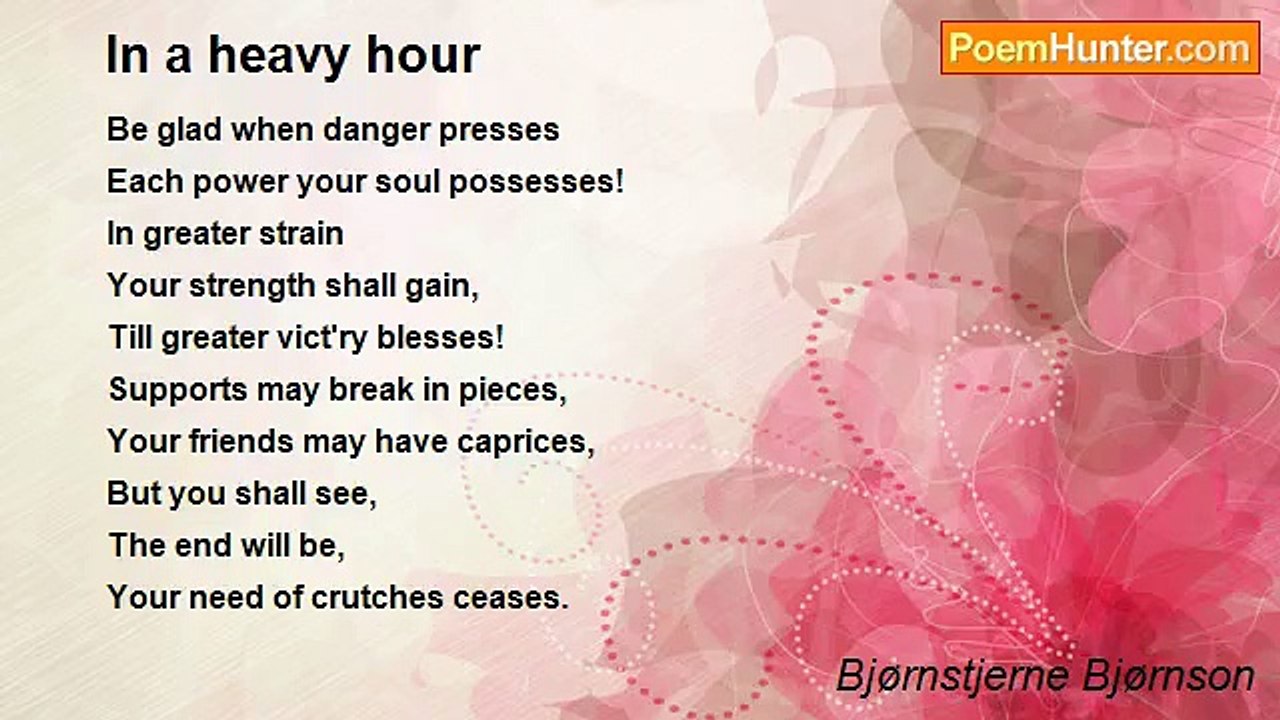 In a heavy hour

PoemHunter.com

Be glad when danger presses
Each power your soul possesses!
In greater strain
Your strength shall gain,
Till greater vict'ry blesses!
Supports may break in pieces,
Your friends may have caprices,
But you shall see,
The end will be,
Your need of crutches ceases.

Bjørnstjerne Bjørnson